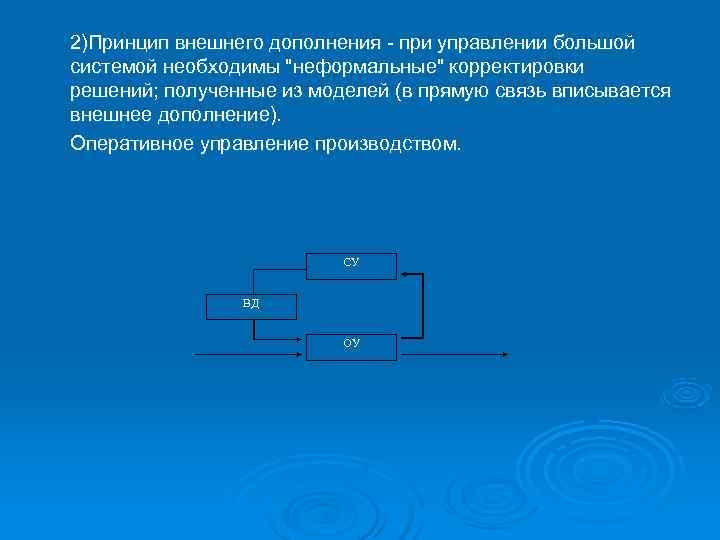 2)Принцип внешнего дополнения - при управлении большой системой необходимы "неформальные" корректировки решений; полученные из моделей (в прямую связь вписывается внешнее дополнение).

Оперативное управление производством.

СУ

ВД

ОУ